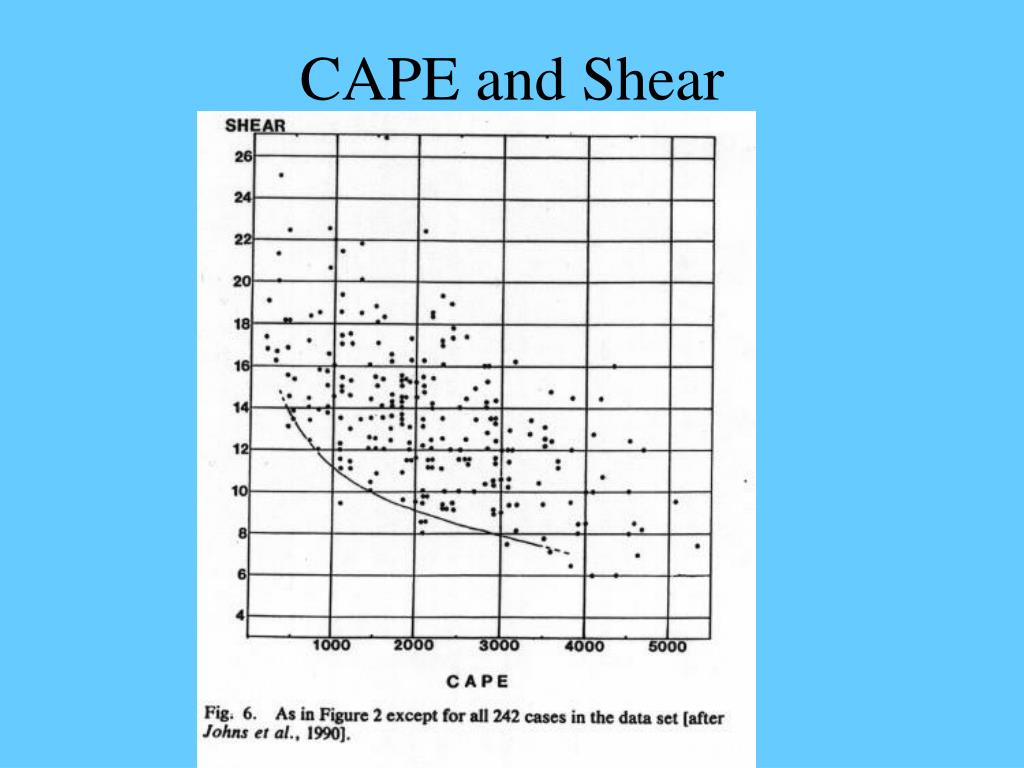 CAPE and Shear

SHEAR
26
24
22
20
18
16
14
12
10
8
6
4
1000
2000
3000
4000
5000
CAPE

Fig. 6. As in Figure 2 except for all 242 cases in the data set [after Johns et al., 1990].